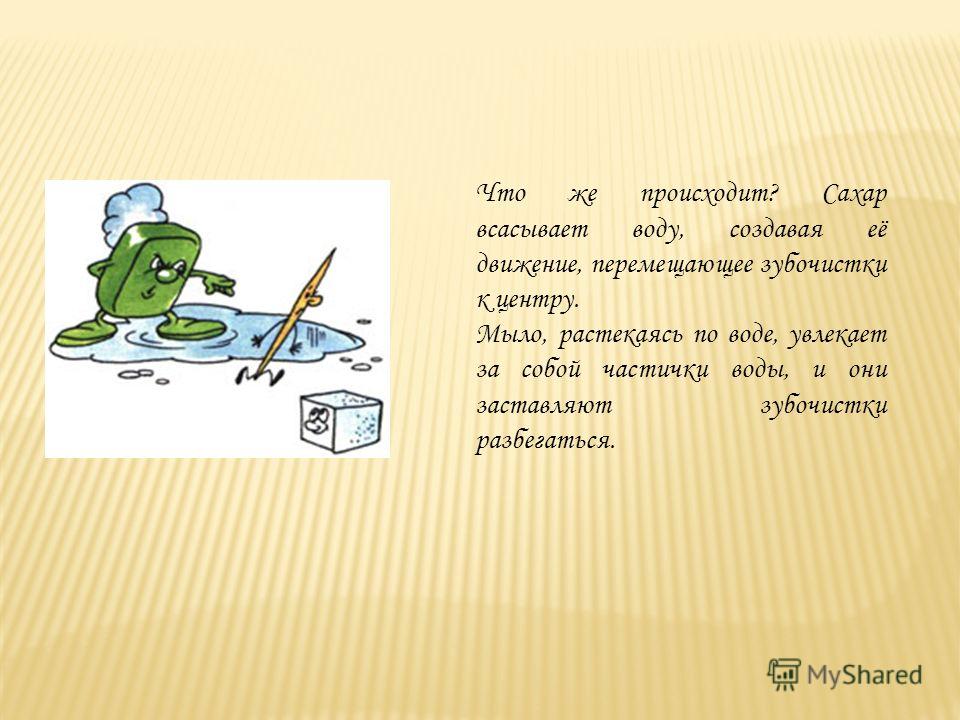 Что же происходит? Сахар всасывает воду, создавая её движение, перемещающее зубочистки к центру.
Мыло, растекаясь по воде, увлекает за собой частички воды, и они заставляют зубочистки разбегаться.

MyShared